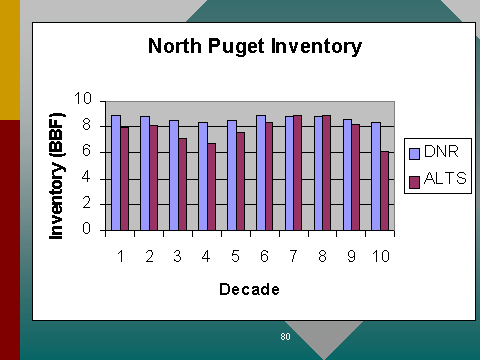 North Puget Inventory

Inventory (BBF)

10
8
6
4
2
0

1 2 3 4 5 6 7 8 9 10

Decade

DNR
ALTS

80